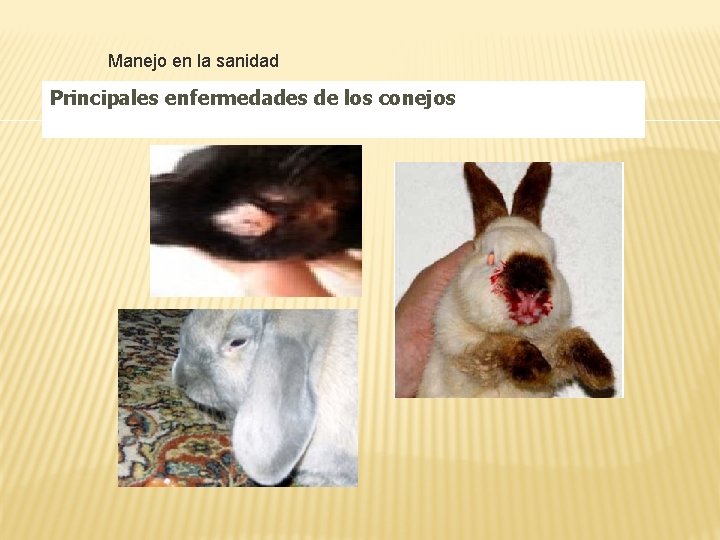 Manejo en la sanidad

Principales enfermedades de los conejos